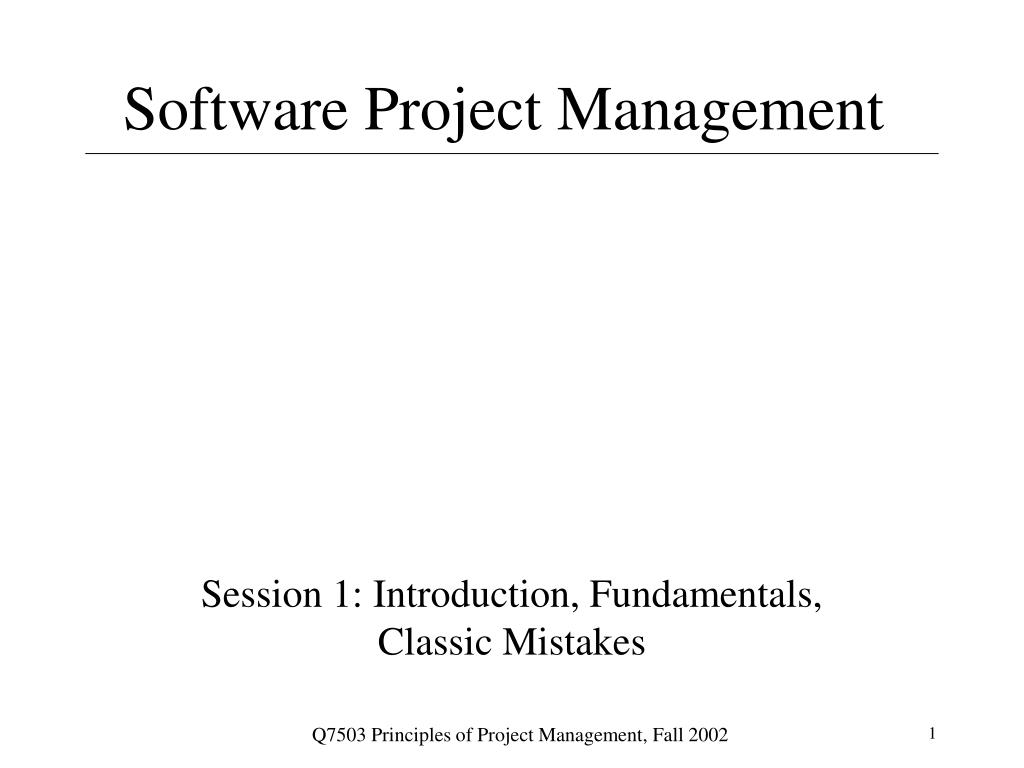 Software Project Management

Session 1: Introduction, Fundamentals, Classic Mistakes

Q7503 Principles of Project Management, Fall 2002

1